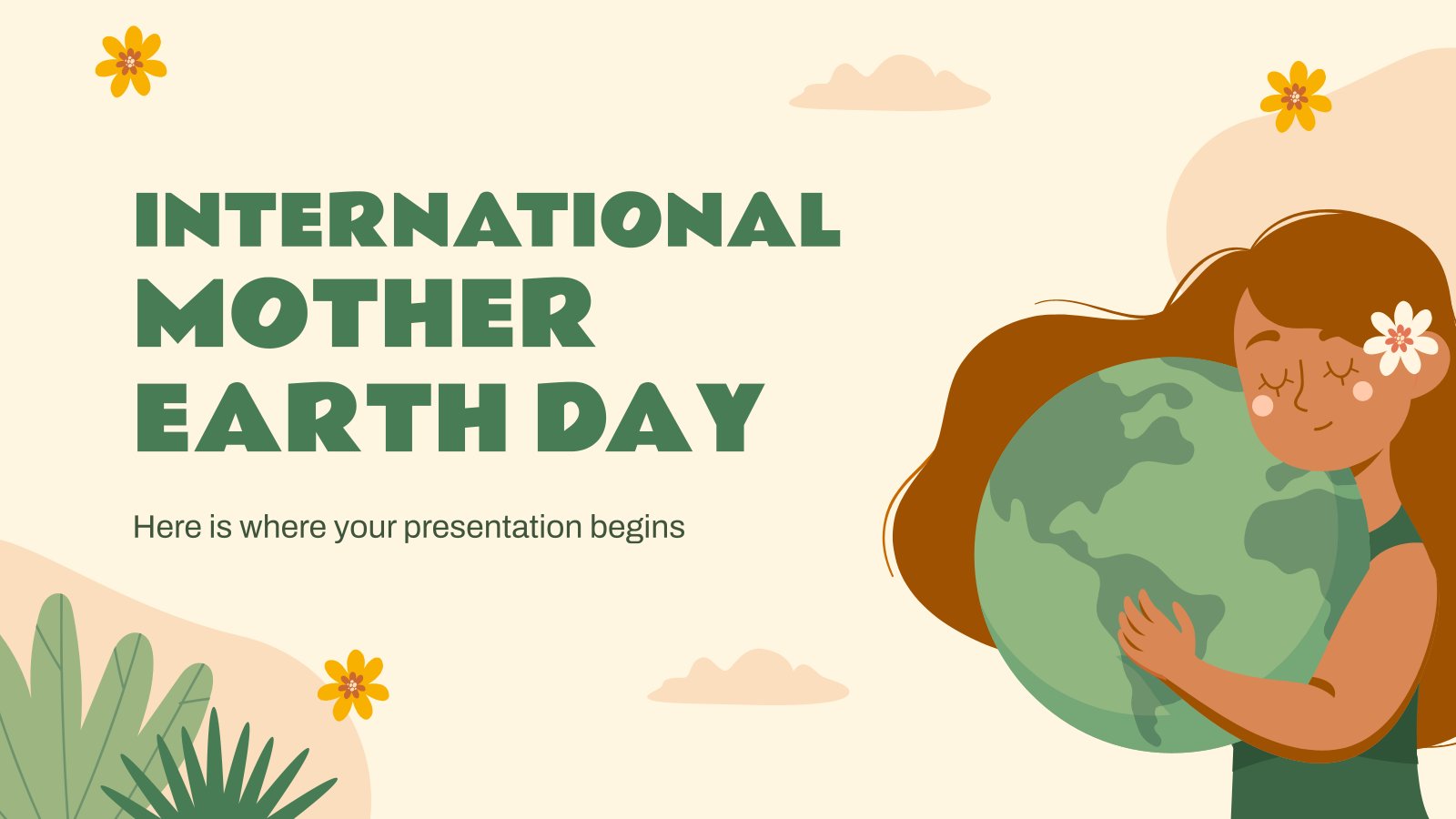 INTERNATIONAL MOTHER EARTH DAY

Here is where your presentation begins